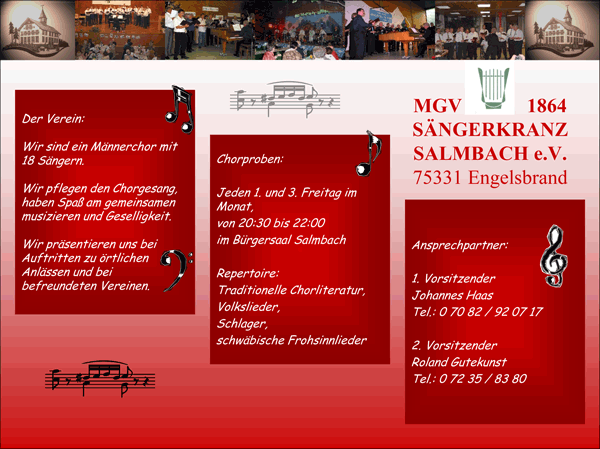 Der Verein:

Wir sind ein Männerchor mit 18 Sängern.

Wir pflegen den Chorgesang, haben Spaß am gemeinsamen musizieren und Geselligkeit.

Wir präsentieren uns bei Auftritten zu örtlichen Anlässen und bei befreundeten Vereinen.

Chorproben:

Jeden 1. und 3. Freitag im Monat, von 20:30 bis 22:00 im Bürgersaal Salmbach

Repertoire:
Traditionelle Chorliteratur, Volkslieder, Schlager, schwäbische Frohsinnlieder

MGV 1864
SÄNGERKRANZ
SALMBACH e.V.
75331 Engelsbrand

Ansprechpartner:

1. Vorsitzender
Johannes Haas
Tel.: 0 70 82 / 92 07 17

2. Vorsitzender
Roland Gutekunst
Tel.: 0 72 35 / 83 80